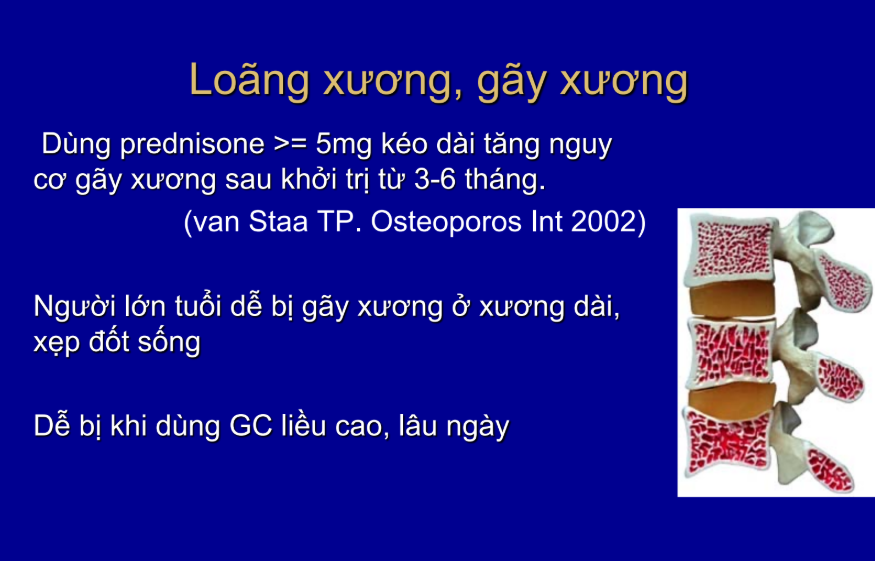 Loãng xương, gãy xương

Dùng prednisone >= 5mg kéo dài tăng nguy cơ gãy xương sau khởi trị từ 3-6 tháng.

(van Staa TP. Osteoporos Int 2002)

Người lớn tuổi dễ bị gãy xương ở xương dài, xẹp đốt sống

Dễ bị khi dùng GC liều cao, lâu ngày